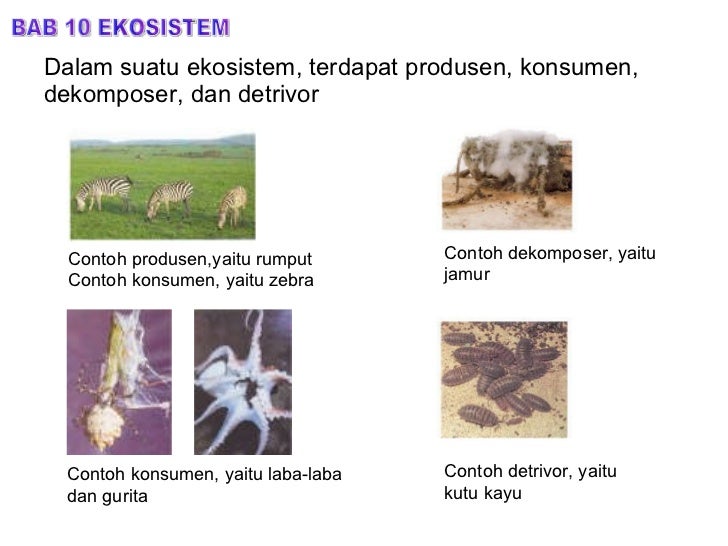 BAB 10 EKOSISTEM

Dalam suatu ekosistem, terdapat produsen, konsumen, dekomposer, dan detrivor

Contoh produsen,yaitu rumput
Contoh konsumen, yaitu zebra

Contoh dekomposer, yaitu jamur

Contoh konsumen, yaitu laba-laba dan gurita

Contoh detrivor, yaitu kutu kayu